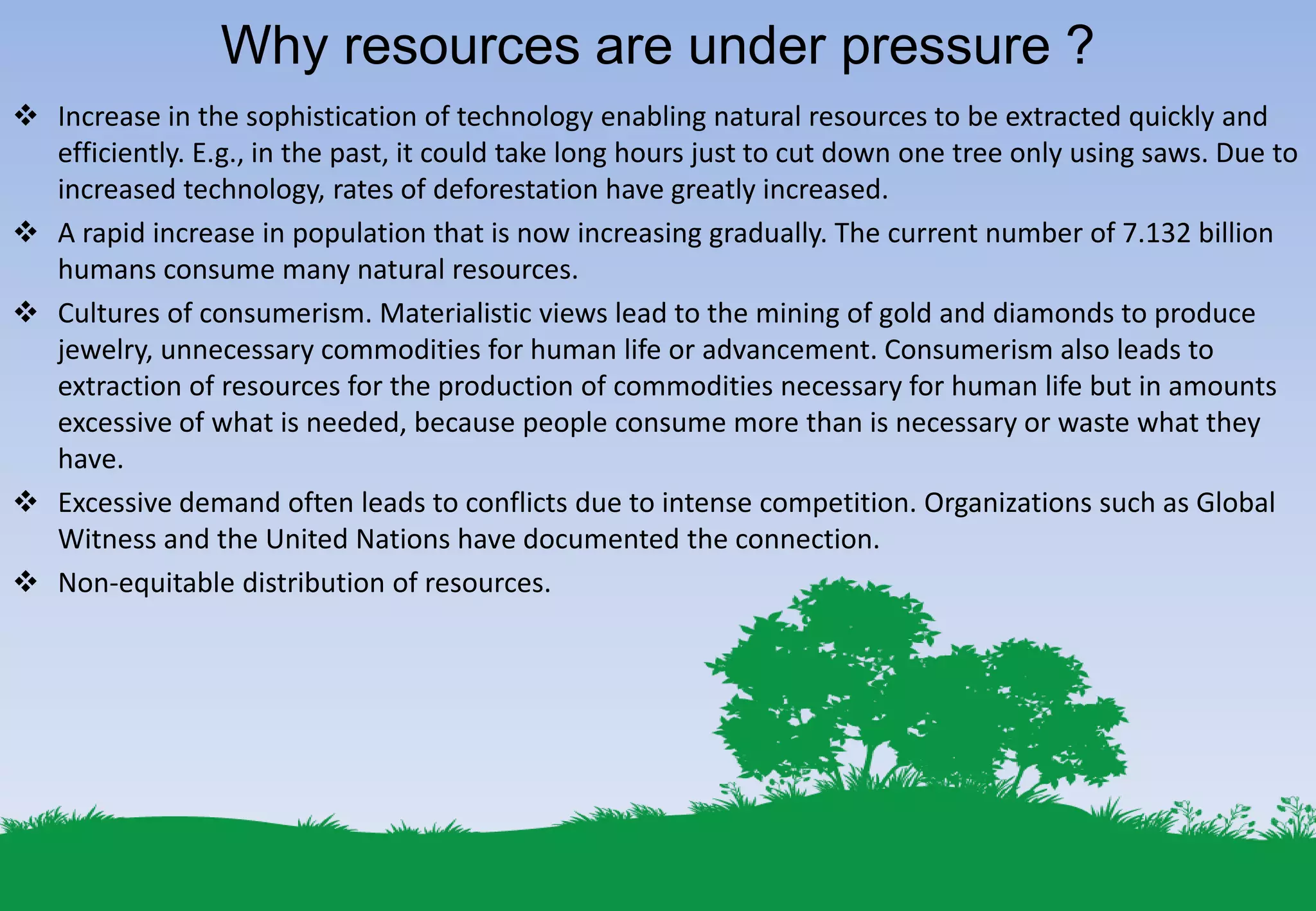 Why resources are under pressure ?

❖ Increase in the sophistication of technology enabling natural resources to be extracted quickly and efficiently. E.g., in the past, it could take long hours just to cut down one tree only using saws. Due to increased technology, rates of deforestation have greatly increased.

❖ A rapid increase in population that is now increasing gradually. The current number of 7.132 billion humans consume many natural resources.

❖ Cultures of consumerism. Materialistic views lead to the mining of gold and diamonds to produce jewelry, unnecessary commodities for human life or advancement. Consumerism also leads to extraction of resources for the production of commodities necessary for human life but in amounts excessive of what is needed, because people consume more than is necessary or waste what they have.

❖ Excessive demand often leads to conflicts due to intense competition. Organizations such as Global Witness and the United Nations have documented the connection.

❖ Non-equitable distribution of resources.